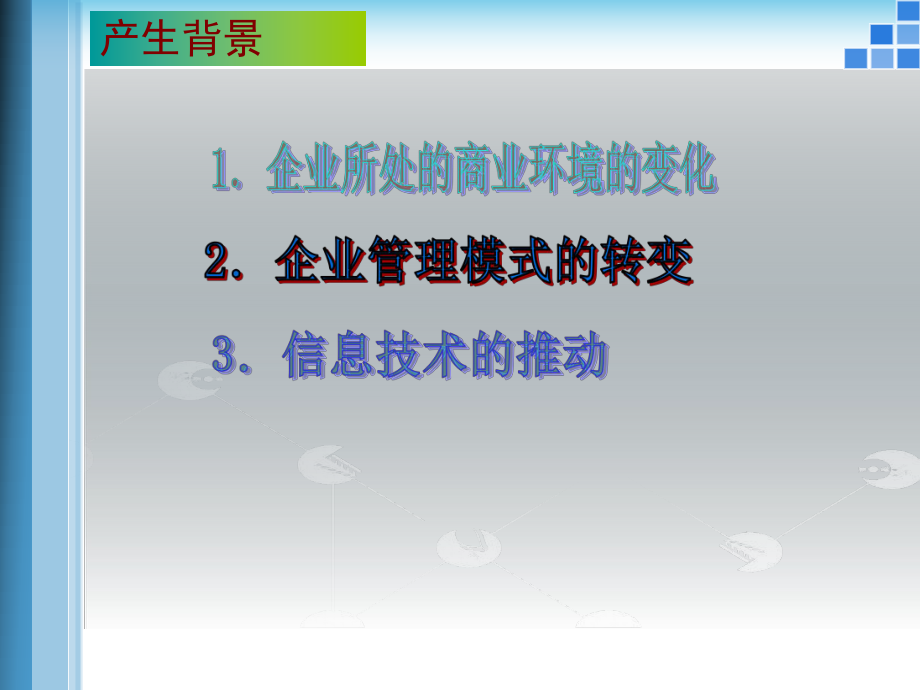 产生背景

1. 企业所处的商业环境的变化

2. 企业管理模式的转变

3. 信息技术的推动